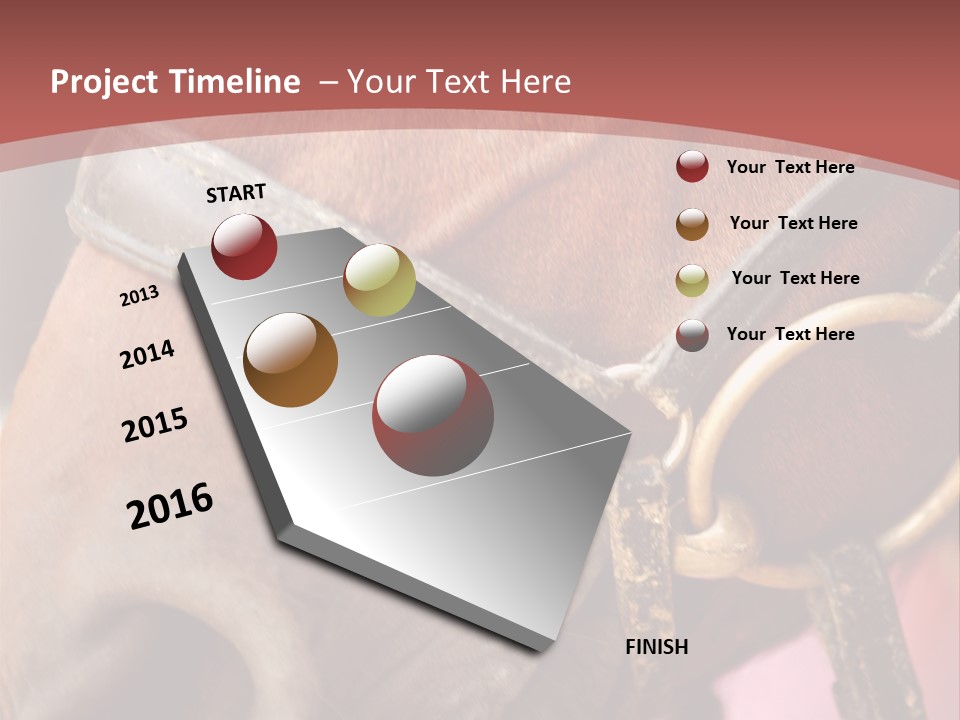 Project Timeline – Your Text Here

START

2013

2014

2015

2016

FINISH

Your Text Here

Your Text Here

Your Text Here

Your Text Here